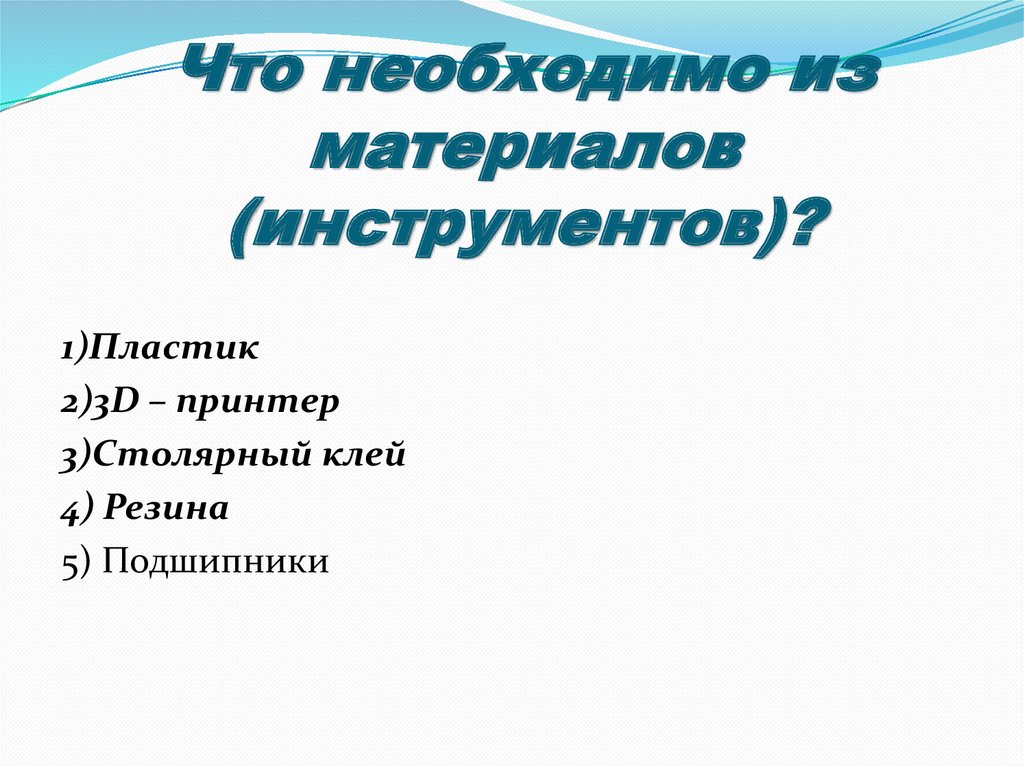 Что необходимо из материалов (инструментов)?

1)Пластик
2)3D – принтер
3)Столярный клей
4) Резина
5) Подшипники